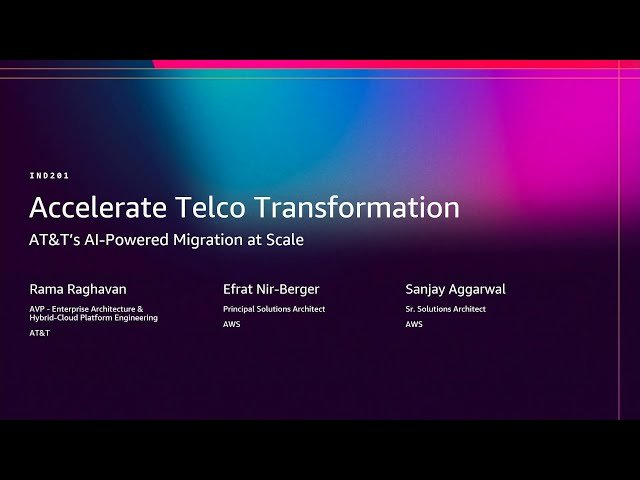 IND201

Accelerate Telco Transformation

AT&T's AI-Powered Migration at Scale

Rama Raghavan

AVP - Enterprise Architecture & Hybrid-Cloud Platform Engineering

AT&T

Efrat Nir-Berger

Principal Solutions Architect

AWS

Sanjay Aggarwal

Sr. Solutions Architect

AWS